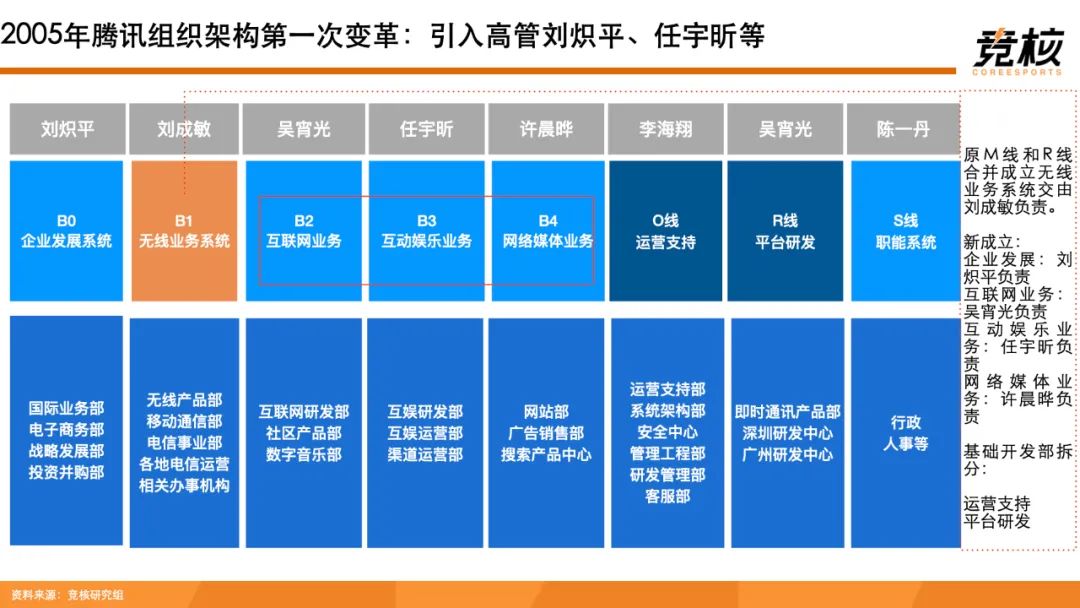 2005年腾讯组织架构第一次变革：引入高管刘炽平、任宇昕等

竞核
COREESPORTS

| 刘炽平 | 刘成敏 | 吴宵光 | 任宇昕 | 许晨晔 | 李海翔 | 吴宵光 | 陈一丹 |
|---|---|---|---|---|---|---|---|
| B0 企业发展系统 | B1 无线业务系统 | B2 互联网业务 | B3 互动娱乐业务 | B4 网络媒体业务 | O线 运营支持 | R线 平台研发 | S线 职能系统 |
| 国际业务部 电子商务部 战略发展部 投资并购部 | 无线产品部 移动通信部 电信事业部 各地电信运营 相关办事机构 | 互联网研发部 社区产品部 数字音乐部 | 互娱研发部 互娱运营部 渠道运营部 | 网站部 广告销售部 搜索产品中心 | 运营支持部 系统架构部 安全中心 管理工程部 研发管理部 客服部 | 即时通讯产品部 深圳研发中心 广州研发中心 | 行政 人事等 |

原M线和R线合并成立无线业务系统交由刘成敏负责。

新成立：
企业发展：刘炽平负责
互联网业务：吴宵光负责
互动娱乐业务：任宇昕负责
网络媒体业务：许晨晔负责

基础开发部拆分：

运营支持
平台研发

资料来源：竞核研究组